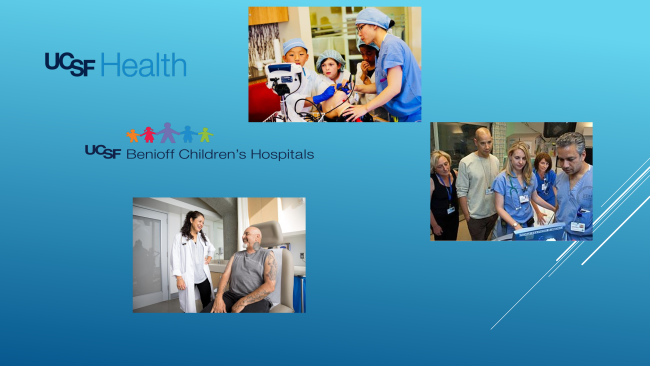 UCSF Health

UCSF Benioff Children's Hospitals